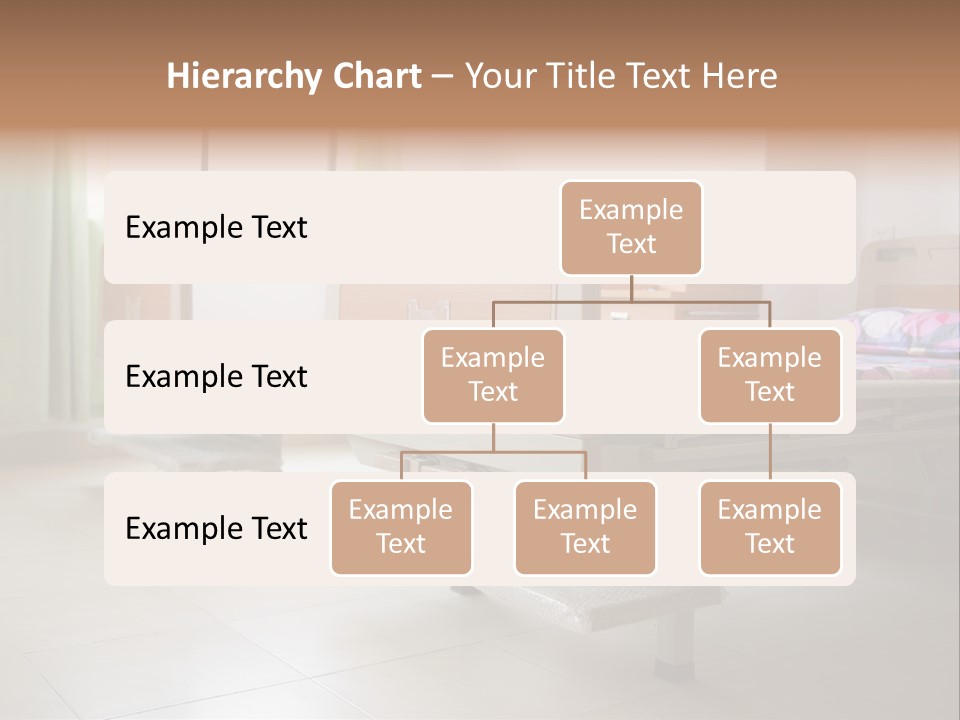 Hierarchy Chart – Your Title Text Here

Example Text

Example Text

Example Text

Example Text

Example Text

Example Text

Example Text

Example Text

Example Text